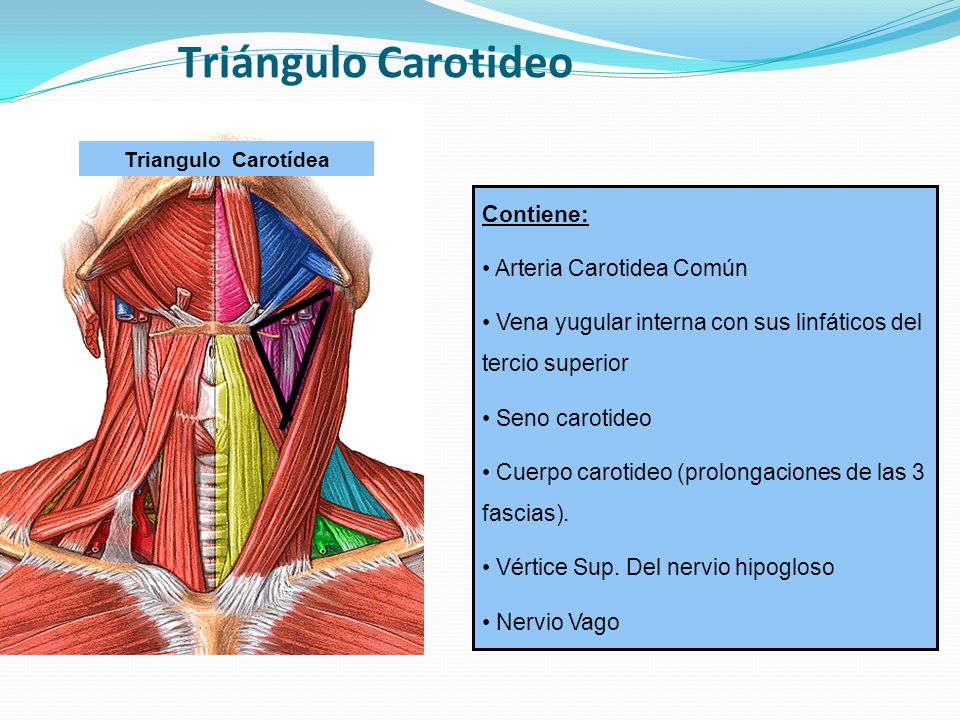 Triángulo Carotideo

Triangulo Carotídea

Contiene:

• Arteria Carotidea Común

• Vena yugular interna con sus linfáticos del tercio superior

• Seno carotideo

• Cuerpo carotideo (prolongaciones de las 3 fascias).

• Vértice Sup. Del nervio hipogloso

• Nervio Vago